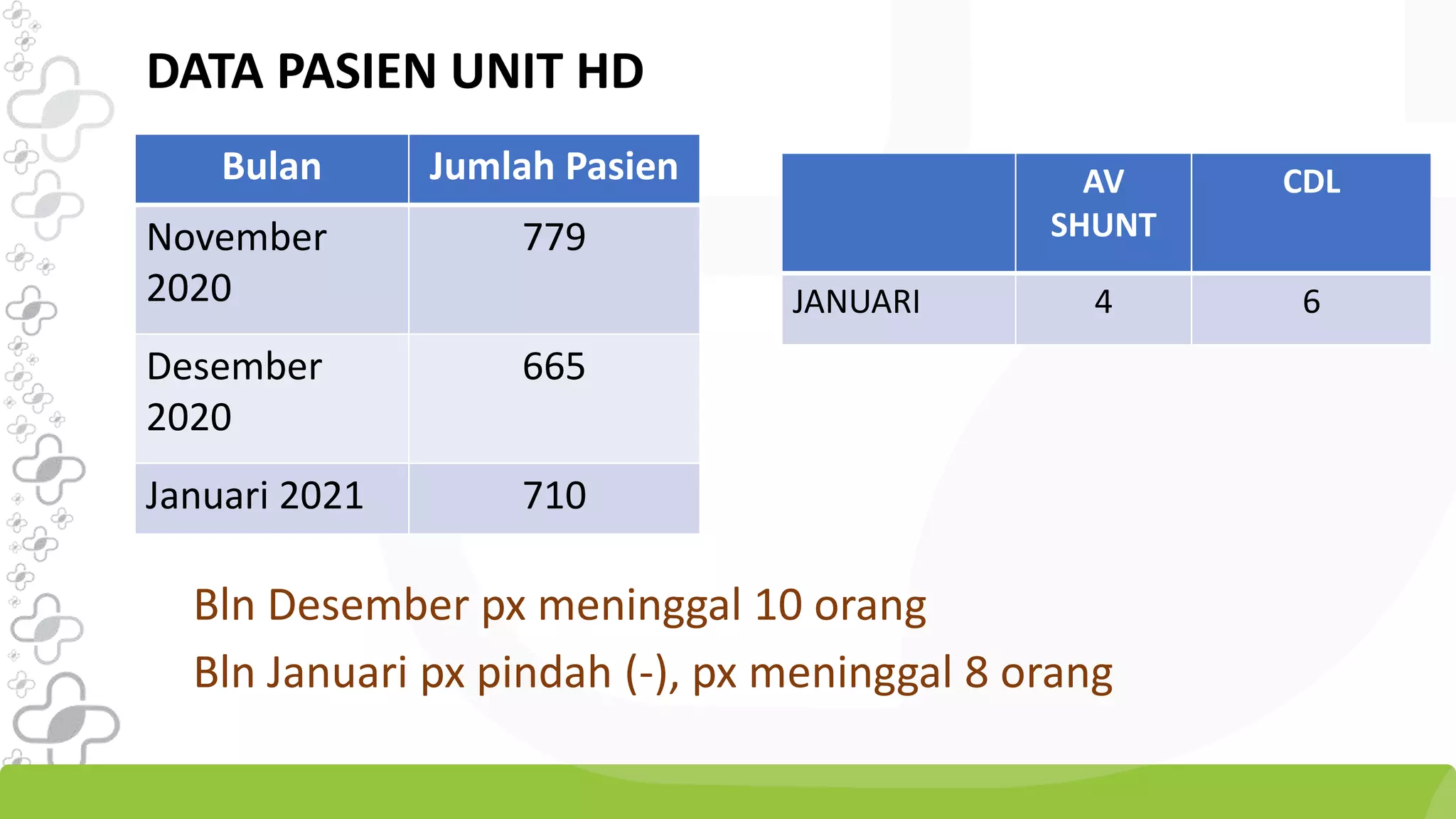 DATA PASIEN UNIT HD

| Bulan | Jumlah Pasien |
|---|---|
| November 2020 | 779 |
| Desember 2020 | 665 |
| Januari 2021 | 710 |

| | AV SHUNT | CDL |
|---|---|---|
| JANUARI | 4 | 6 |

Bln Desember px meninggal 10 orang

Bln Januari px pindah (-), px meninggal 8 orang